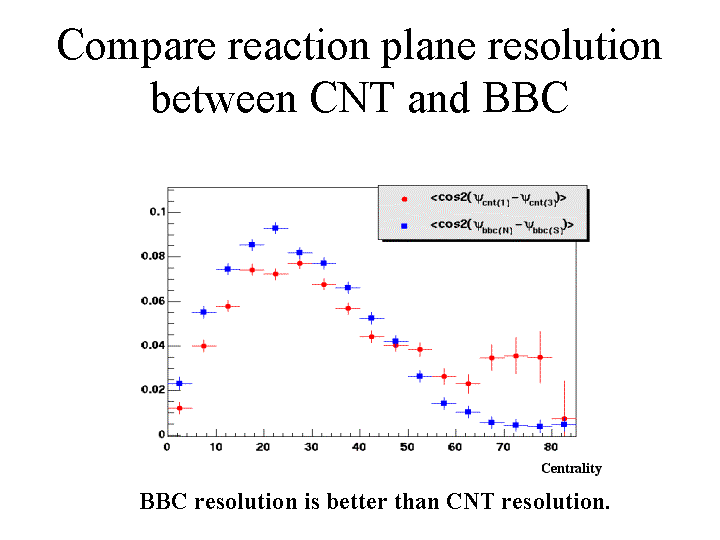 Compare reaction plane resolution between CNT and BBC

$<\cos2(\psi_{cnt(1)}-\psi_{cnt(3)})>$

$<\cos2(\psi_{bbc(N)}-\psi_{bbc(S)})>$

0.1

0.08

0.06

0.04

0.02

0

0 10 20 30 40 50 60 70 80

Centrality

BBC resolution is better than CNT resolution.